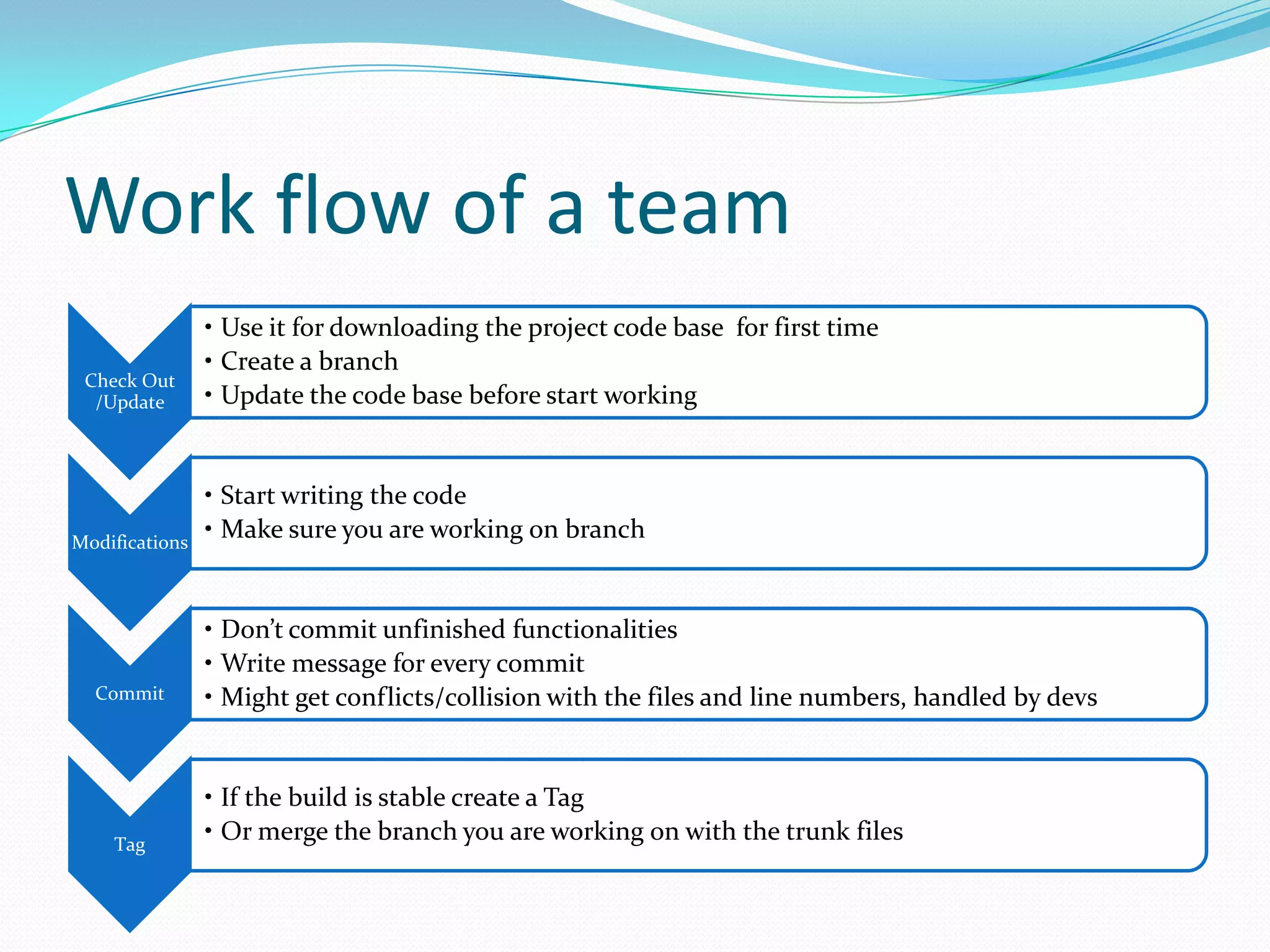 Work flow of a team

Check Out /Update

• Use it for downloading the project code base for first time
• Create a branch
• Update the code base before start working

Modifications

• Start writing the code
• Make sure you are working on branch

Commit

• Don't commit unfinished functionalities
• Write message for every commit
• Might get conflicts/collision with the files and line numbers, handled by devs

Tag

• If the build is stable create a Tag
• Or merge the branch you are working on with the trunk files